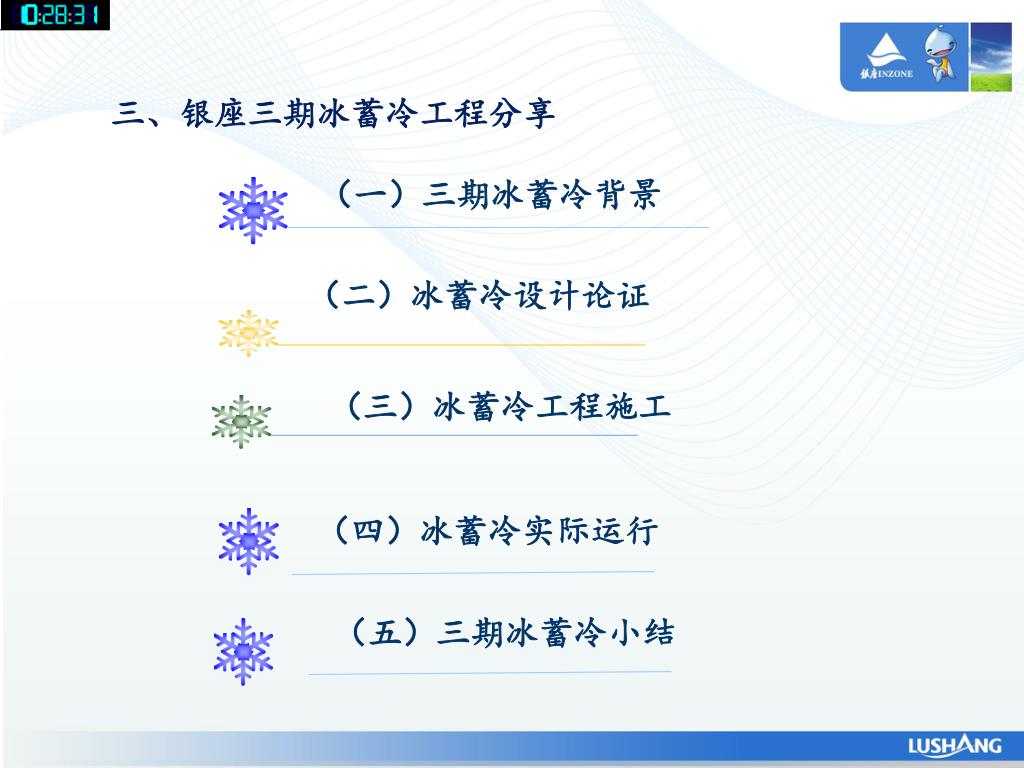 0:28:31

银座INZONE

三、银座三期冰蓄冷工程分享

（一）三期冰蓄冷背景

（二）冰蓄冷设计论证

（三）冰蓄冷工程施工

（四）冰蓄冷实际运行

（五）三期冰蓄冷小结

LUSHANG